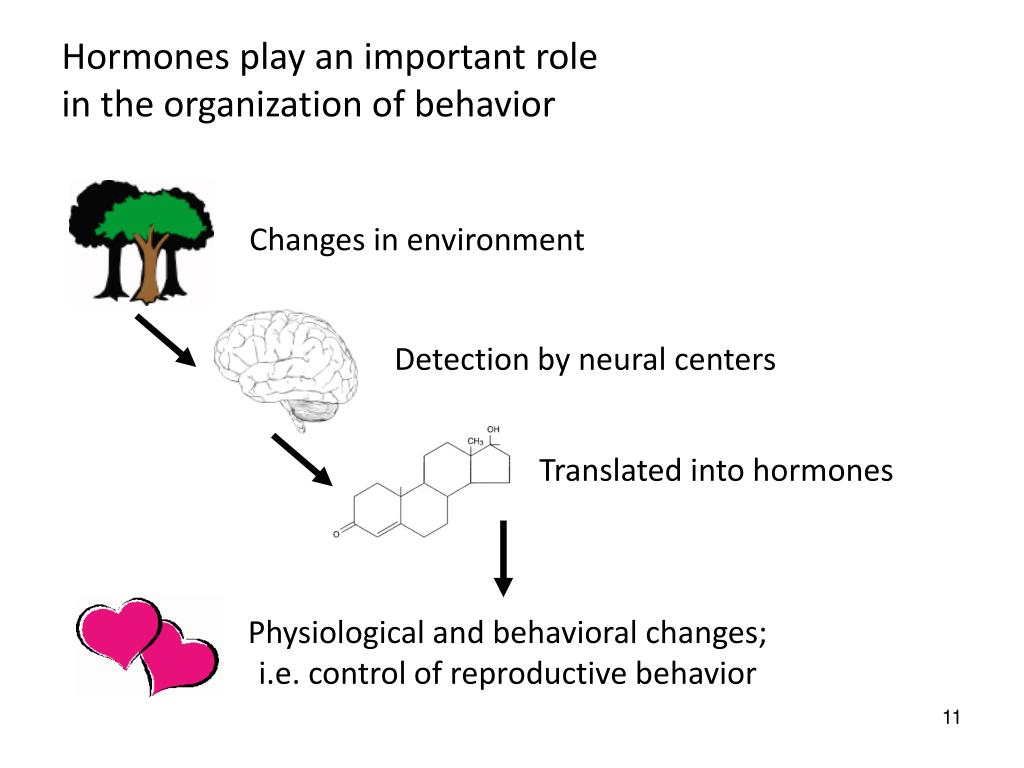 Hormones play an important role in the organization of behavior

Changes in environment

Detection by neural centers

OH

$CH_3$

O

Translated into hormones

Physiological and behavioral changes; i.e. control of reproductive behavior

11